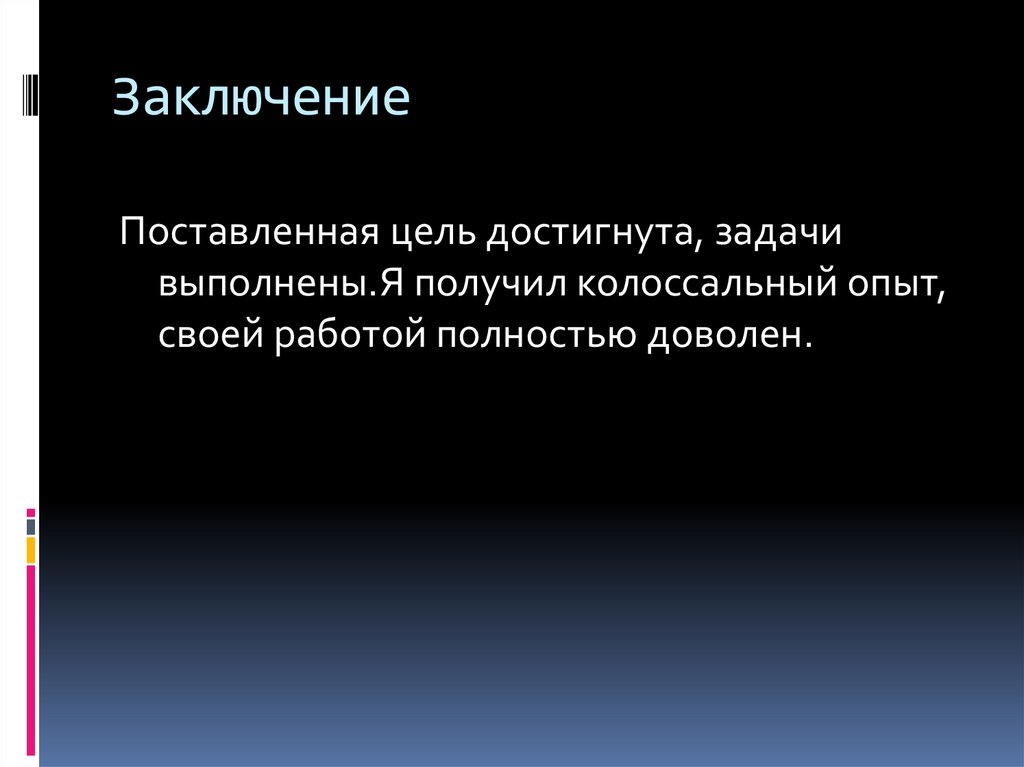 Заключение

Поставленная цель достигнута, задачи выполнены.Я получил колоссальный опыт, своей работой полностью доволен.